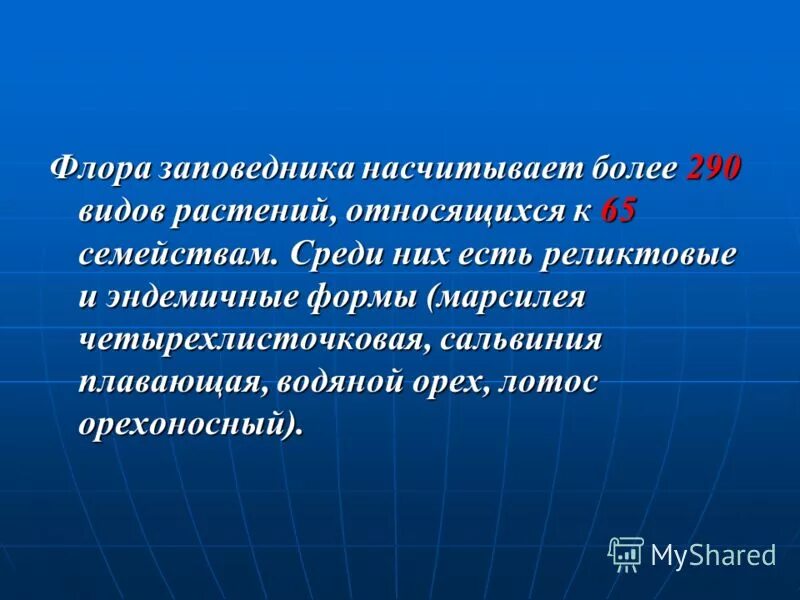 Флора заповедника насчитывает более 290 видов растений, относящихся к 65 семействам. Среди них есть реликтовые и эндемичные формы (марсилея четырехлисточковая, сальвиния плавающая, водяной орех, лотос орехоносный).

MyShared